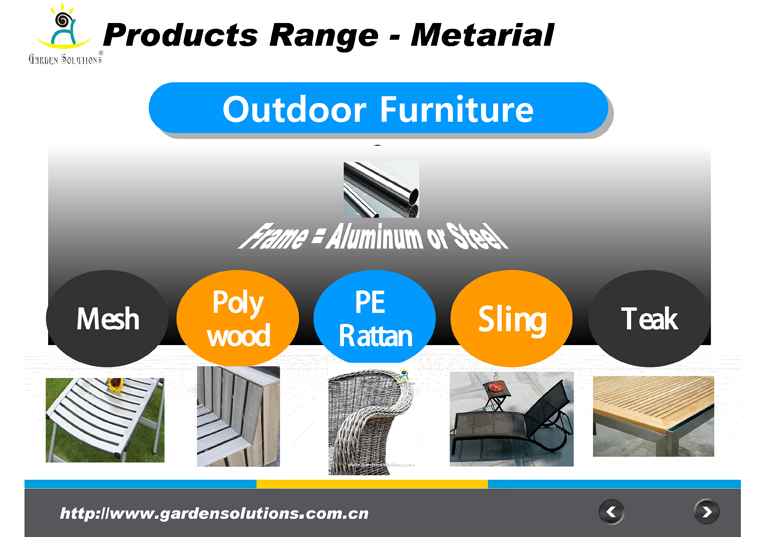 GARDEN SOLUTIONS®

Products Range - Metarial

Outdoor Furniture

Frame = Aluminum or Steel

Mesh

Poly wood

PE Rattan

Sling

Teak

http://www.gardensolutions.com.cn